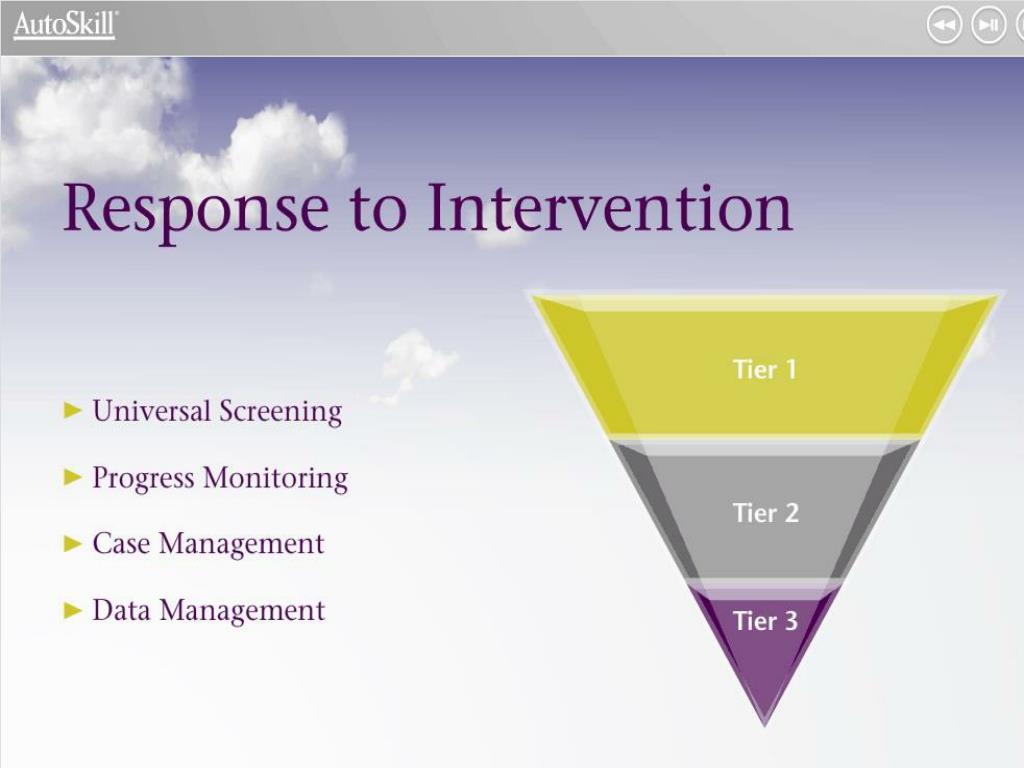 AutoSkill

Response to Intervention

► Universal Screening

► Progress Monitoring

► Case Management

► Data Management

Tier 1

Tier 2

Tier 3